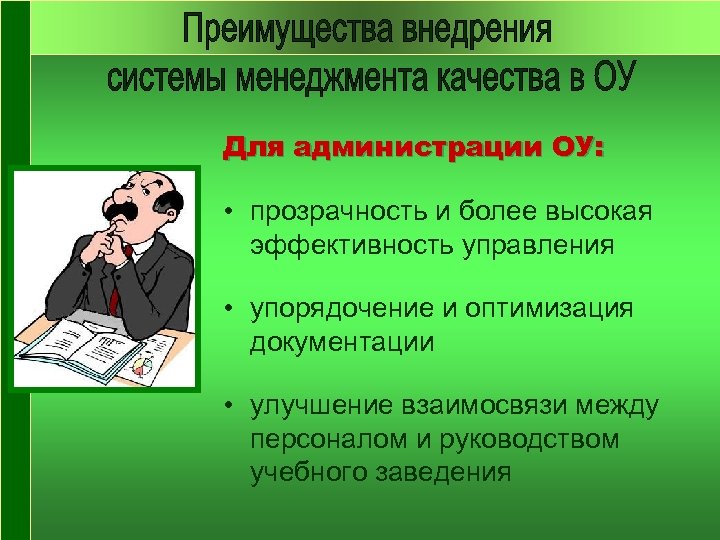 Преимущества внедрения системы менеджмента качества в ОУ

Для администрации ОУ:

• прозрачность и более высокая эффективность управления

• упорядочение и оптимизация документации

• улучшение взаимосвязи между персоналом и руководством учебного заведения